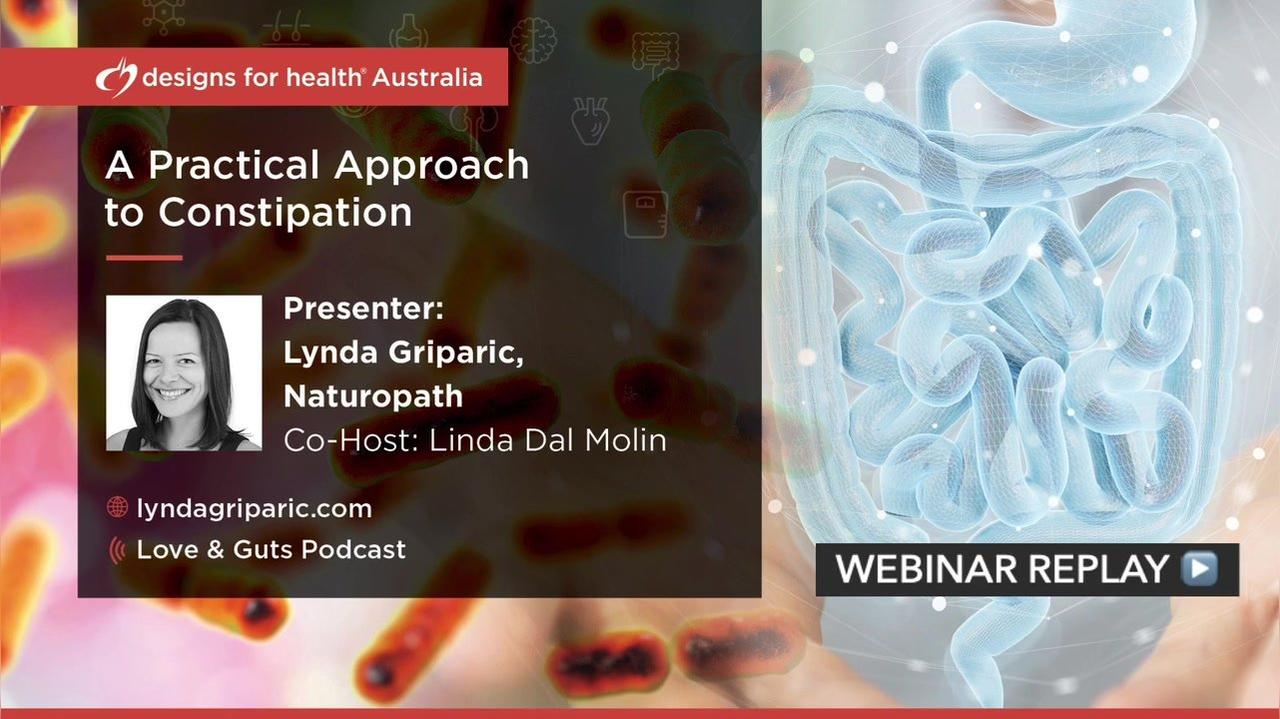 designs for health® Australia

A Practical Approach to Constipation

Presenter:
Lynda Griparic,
Naturopath
Co-Host: Linda Dal Molin

lyndagriparic.com
Love & Guts Podcast

WEBINAR REPLAY